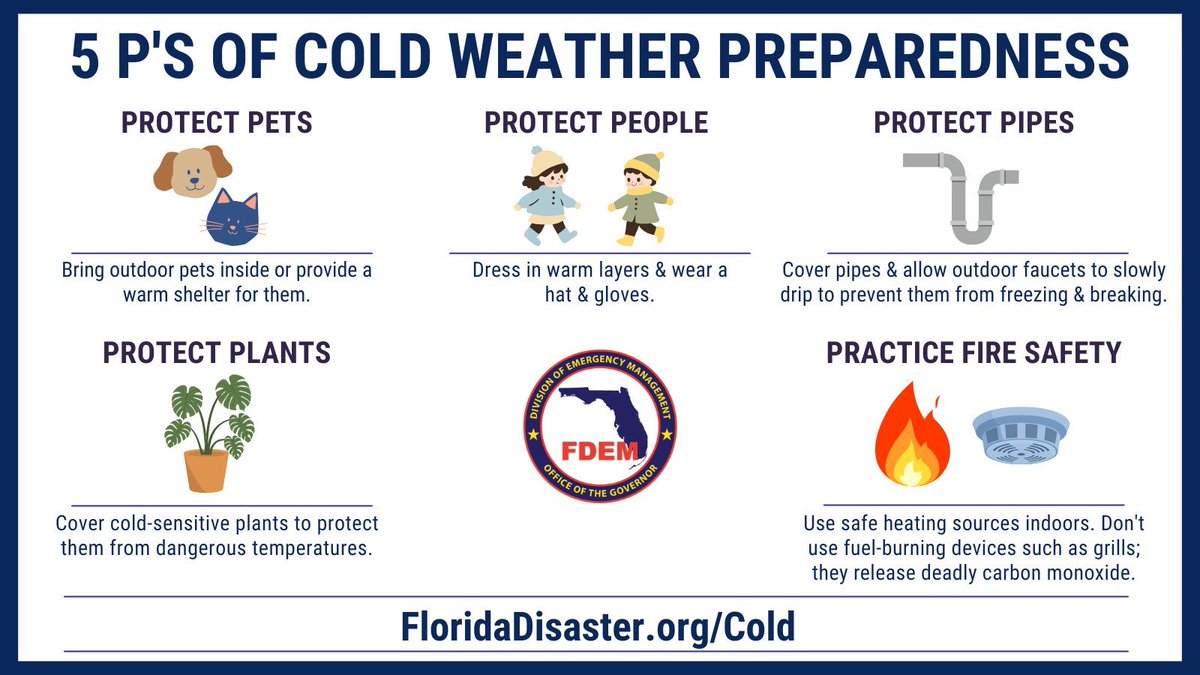 5 P'S OF COLD WEATHER PREPAREDNESS

PROTECT PETS

Bring outdoor pets inside or provide a warm shelter for them.

PROTECT PEOPLE

Dress in warm layers & wear a hat & gloves.

PROTECT PIPES

Cover pipes & allow outdoor faucets to slowly drip to prevent them from freezing & breaking.

PROTECT PLANTS

Cover cold-sensitive plants to protect them from dangerous temperatures.

DIVISION OF EMERGENCY MANAGEMENT
FDEM
OFFICE OF THE GOVERNOR

PRACTICE FIRE SAFETY

Use safe heating sources indoors. Don't use fuel-burning devices such as grills; they release deadly carbon monoxide.

FloridaDisaster.org/Cold